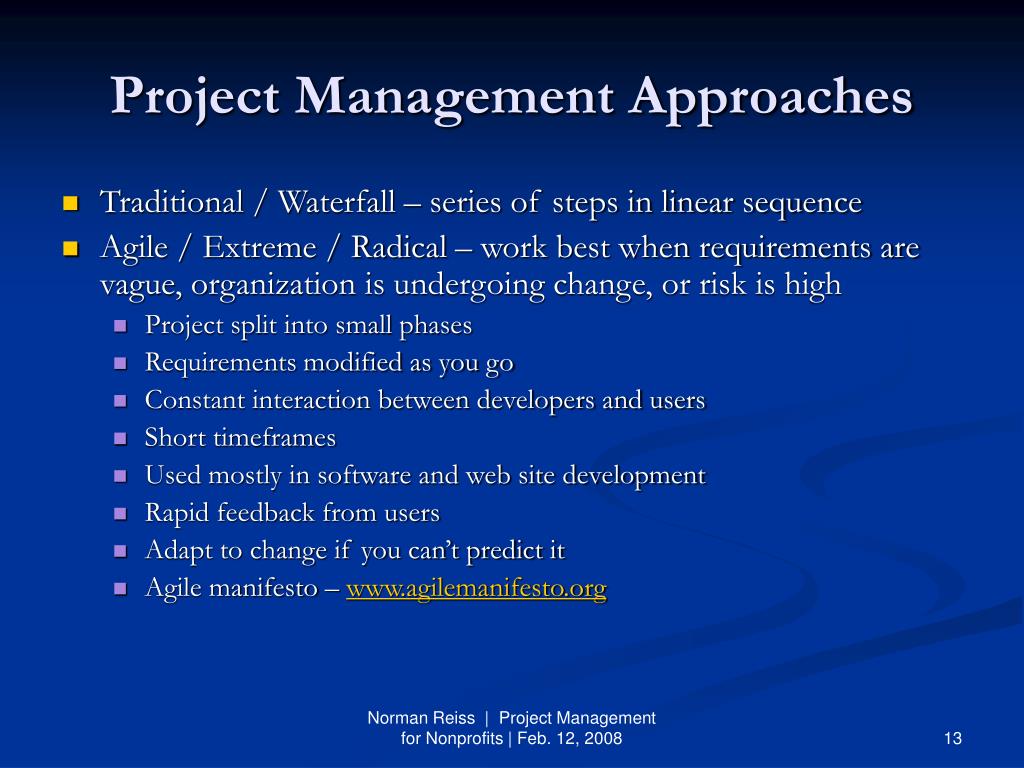 Project Management Approaches

- Traditional / Waterfall – series of steps in linear sequence
- Agile / Extreme / Radical – work best when requirements are vague, organization is undergoing change, or risk is high
  - Project split into small phases
  - Requirements modified as you go
  - Constant interaction between developers and users
  - Short timeframes
  - Used mostly in software and web site development
  - Rapid feedback from users
  - Adapt to change if you can't predict it
  - Agile manifesto – www.agilemanifesto.org

Norman Reiss | Project Management for Nonprofits | Feb. 12, 2008

13